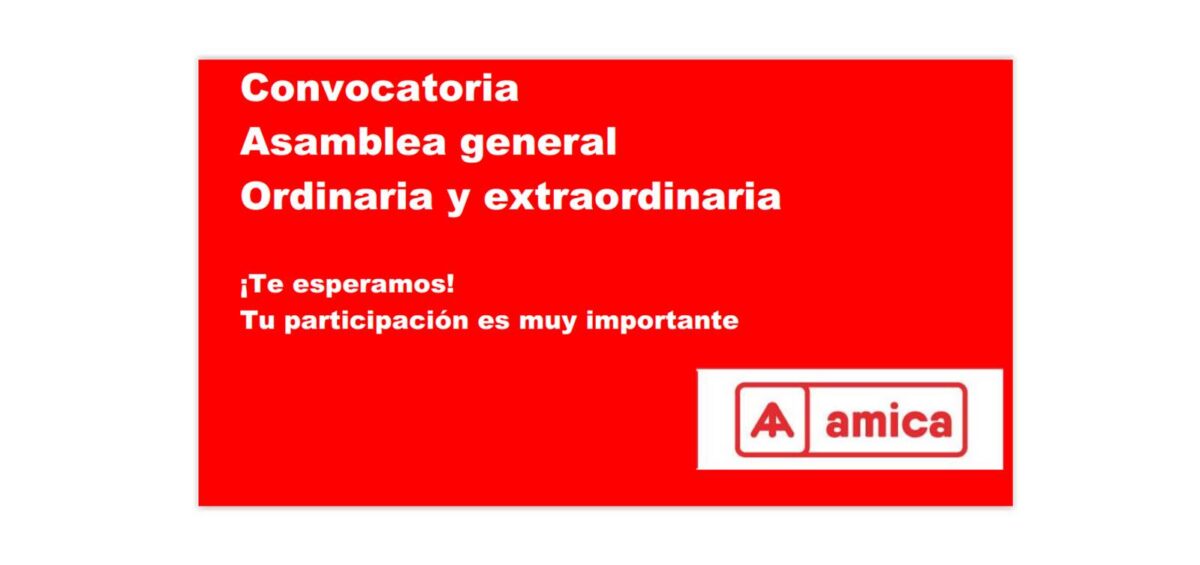 Convocatoria
Asamblea general
Ordinaria y extraordinaria

¡Te esperamos!
Tu participación es muy importante

amica